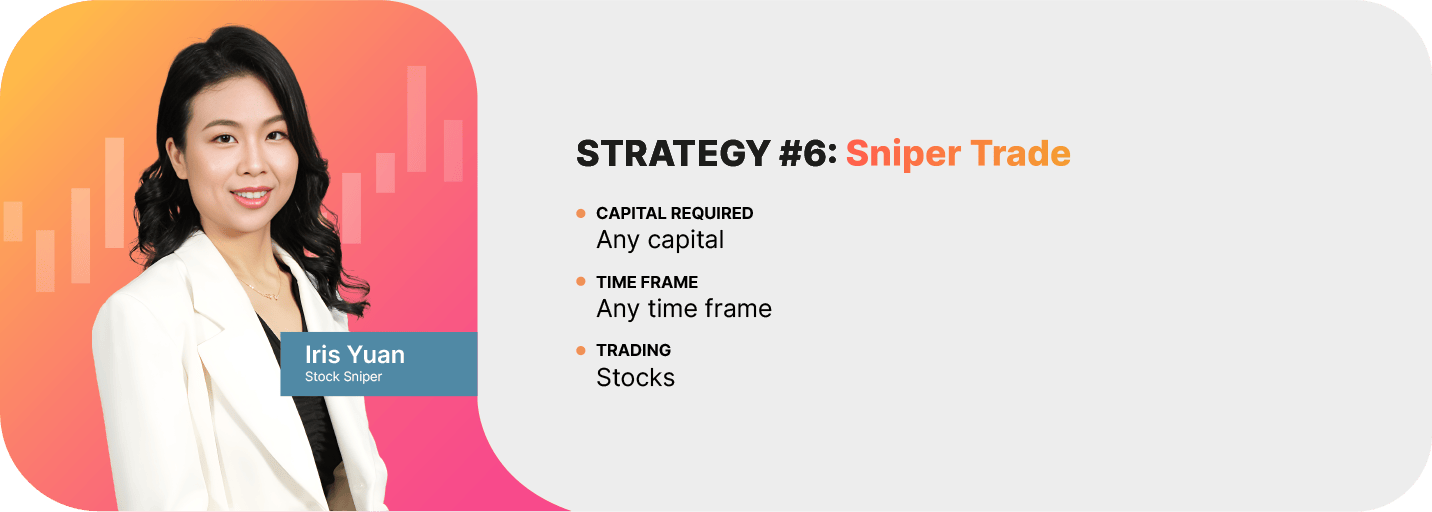 Iris Yuan
Stock Sniper

STRATEGY #6: Sniper Trade

CAPITAL REQUIRED
Any capital

TIME FRAME
Any time frame

TRADING
Stocks